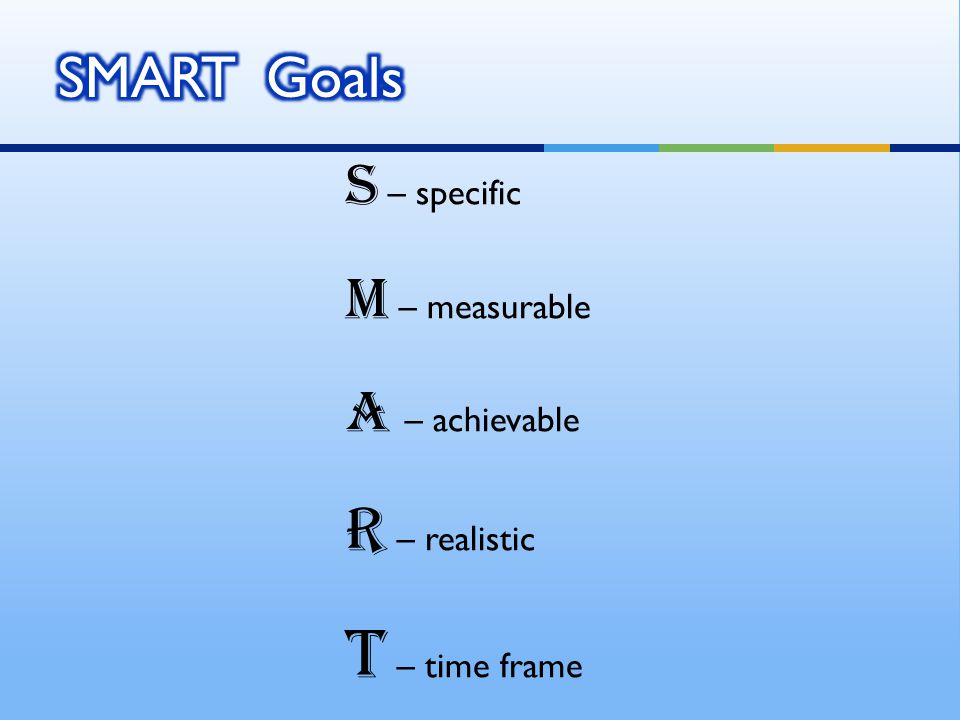 SMART Goals

S – specific

M – measurable

A – achievable

R – realistic

T – time frame